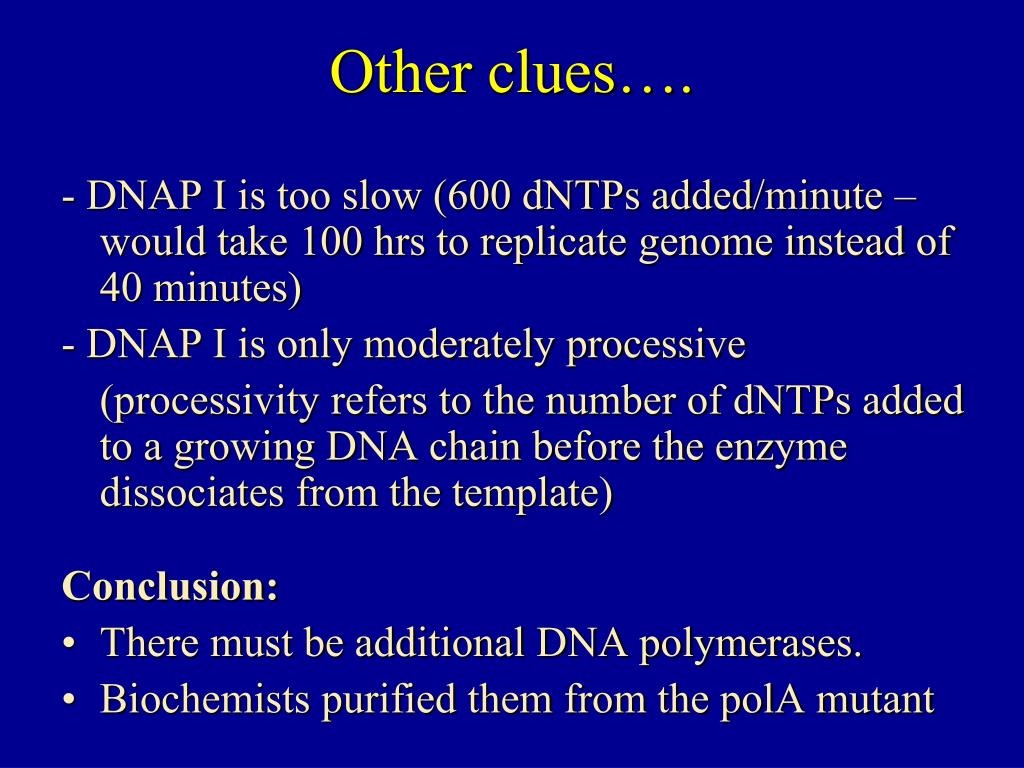 Other clues….

- DNAP I is too slow (600 dNTPs added/minute – would take 100 hrs to replicate genome instead of 40 minutes)

- DNAP I is only moderately processive

(processivity refers to the number of dNTPs added to a growing DNA chain before the enzyme dissociates from the template)

Conclusion:

• There must be additional DNA polymerases.

• Biochemists purified them from the polA mutant